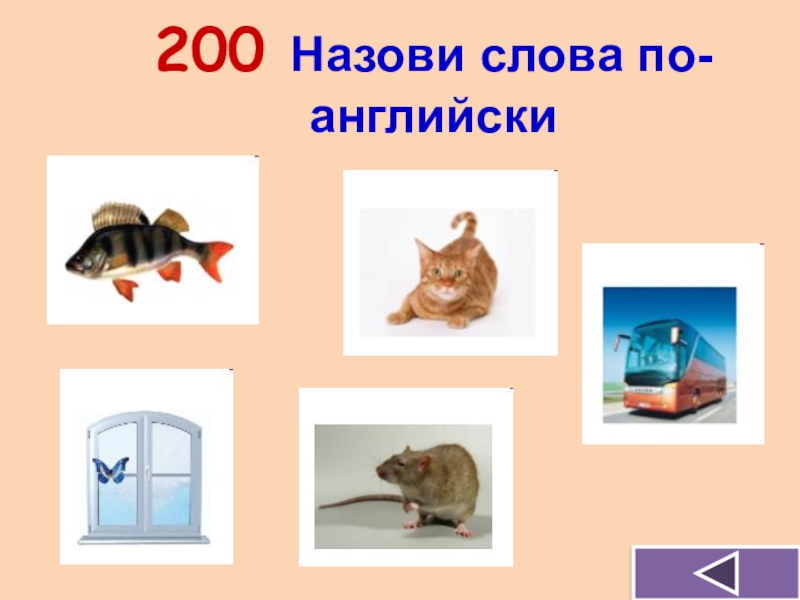 200 Назови слова по-английски